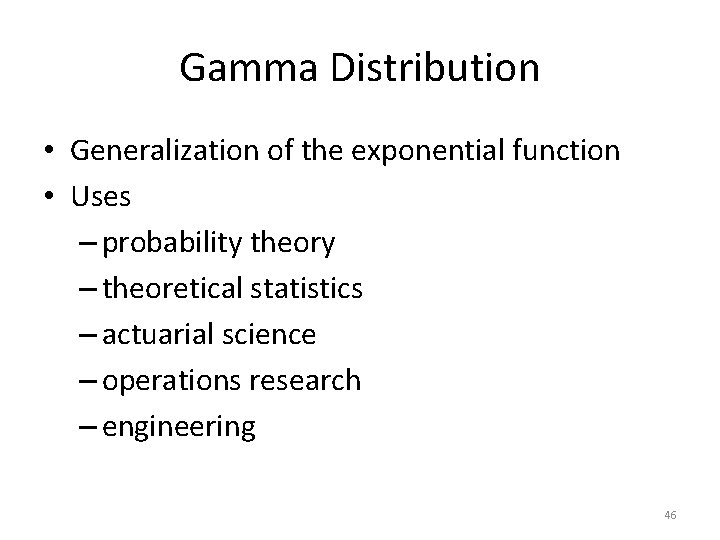 Gamma Distribution

• Generalization of the exponential function
• Uses
– probability theory
– theoretical statistics
– actuarial science
– operations research
– engineering

46